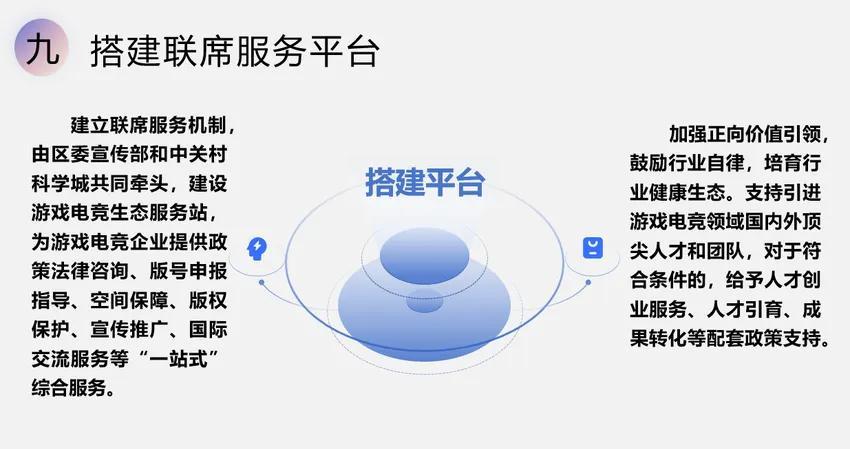 九 搭建联席服务平台

建立联席服务机制，由区委宣传部和中关村科学城共同牵头，建设游戏电竞生态服务站，为游戏电竞企业提供政策法律咨询、版号申报指导、空间保障、版权保护、宣传推广、国际交流服务等“一站式”综合服务。

搭建平台

加强正向价值引领，鼓励行业自律，培育行业健康生态。支持引进游戏电竞领域国内外顶尖人才和团队，对于符合条件的，给予人才创业服务、人才引育、成果转化等配套政策支持。